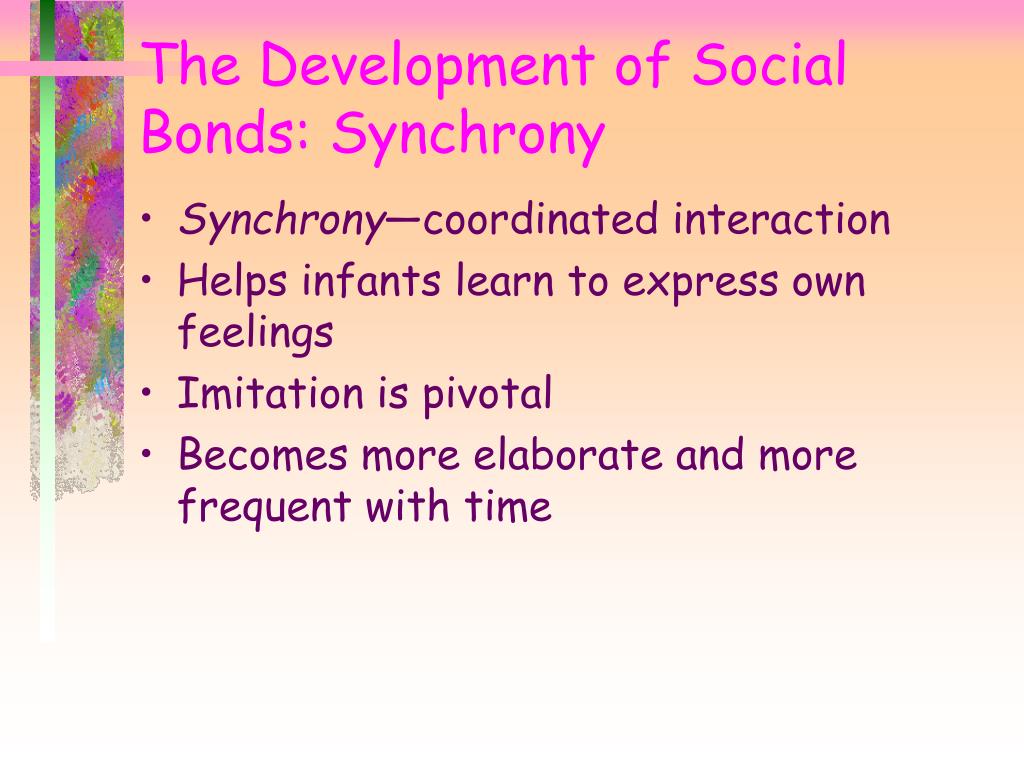 The Development of Social Bonds: Synchrony

• Synchrony—coordinated interaction
• Helps infants learn to express own feelings
• Imitation is pivotal
• Becomes more elaborate and more frequent with time